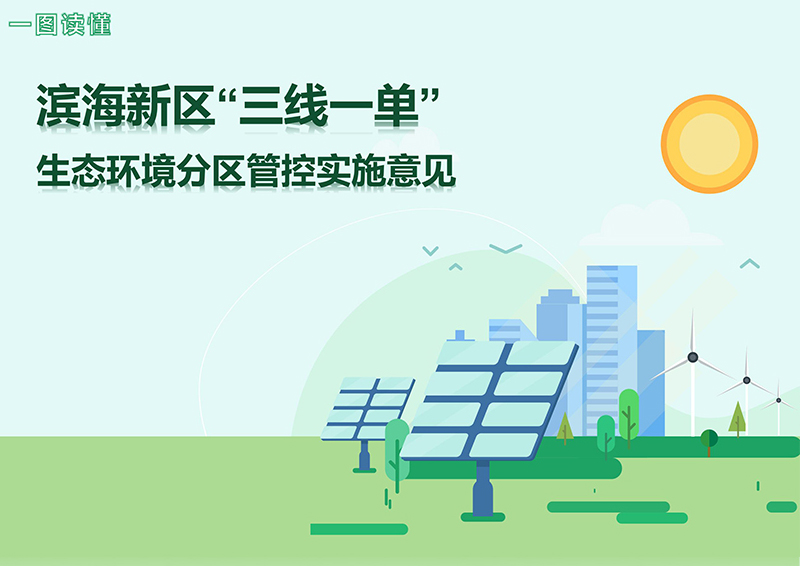 一图读懂

滨海新区“三线一单”
生态环境分区管控实施意见